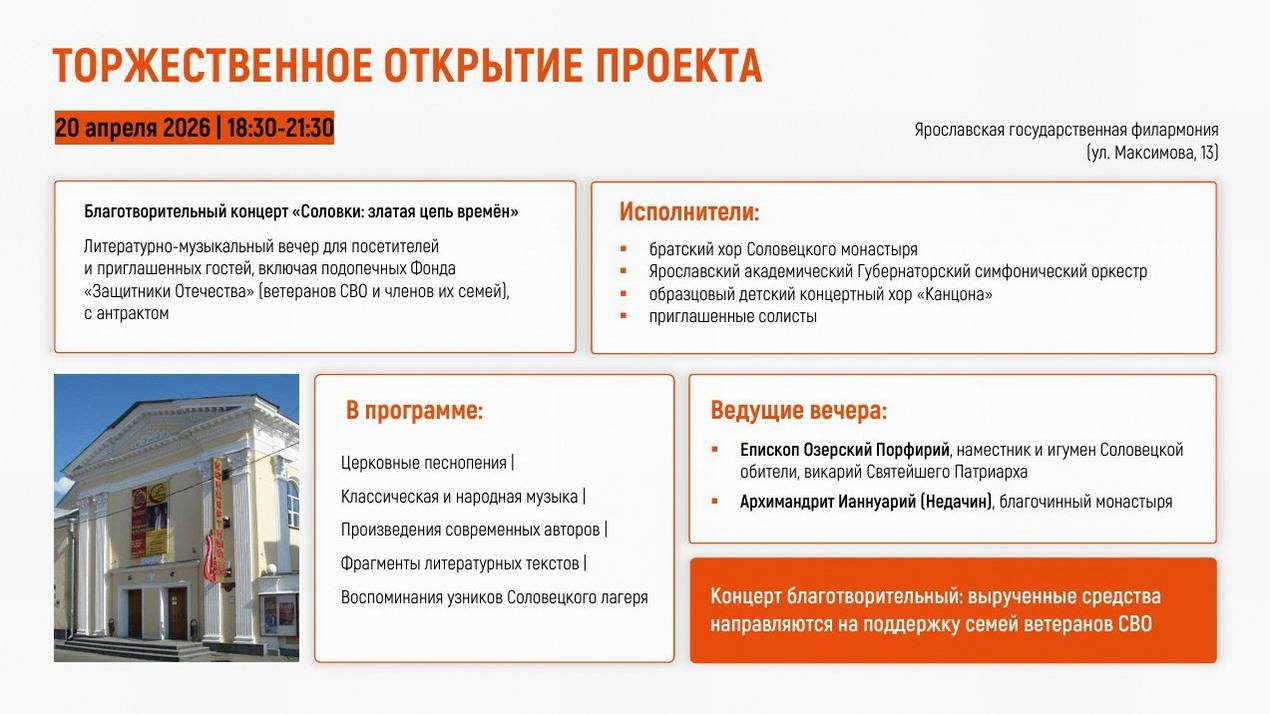 ТОРЖЕСТВЕННОЕ ОТКРЫТИЕ ПРОЕКТА

20 апреля 2026 | 18:30-21:30

Ярославская государственная филармония (ул. Максимова, 13)

Благотворительный концерт «Соловки: златая цепь времён»

Литературно-музыкальный вечер для посетителей и приглашенных гостей, включая подопечных Фонда «Защитники Отечества» (ветеранов СВО и членов их семей), с антрактом

Исполнители:

- братский хор Соловецкого монастыря
- Ярославский академический Губернаторский симфонический оркестр
- образцовый детский концертный хор «Канцона»
- приглашенные солисты

В программе:

Церковные песнопения |

Классическая и народная музыка |

Произведения современных авторов |

Фрагменты литературных текстов |

Воспоминания узников Соловецкого лагеря

Ведущие вечера:

- Епископ Озерский Порфирий, наместник и игумен Соловецкой обители, викарий Святейшего Патриарха
- Архимандрит Ианнуарий (Недачин), благочинный монастыря

Концерт благотворительный: вырученные средства направляются на поддержку семей ветеранов СВО